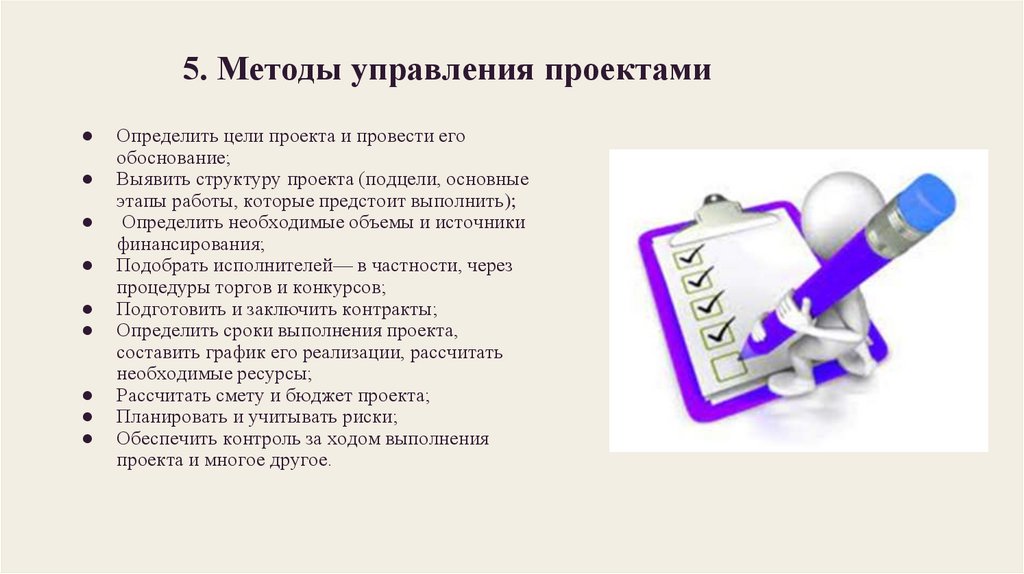 5. Методы управления проектами

● Определить цели проекта и провести его обоснование;
● Выявить структуру проекта (подцели, основные этапы работы, которые предстоит выполнить);
● Определить необходимые объемы и источники финансирования;
● Подобрать исполнителей— в частности, через процедуры торгов и конкурсов;
● Подготовить и заключить контракты;
● Определить сроки выполнения проекта, составить график его реализации, рассчитать необходимые ресурсы;
● Рассчитать смету и бюджет проекта;
● Планировать и учитывать риски;
● Обеспечить контроль за ходом выполнения проекта и многое другое.